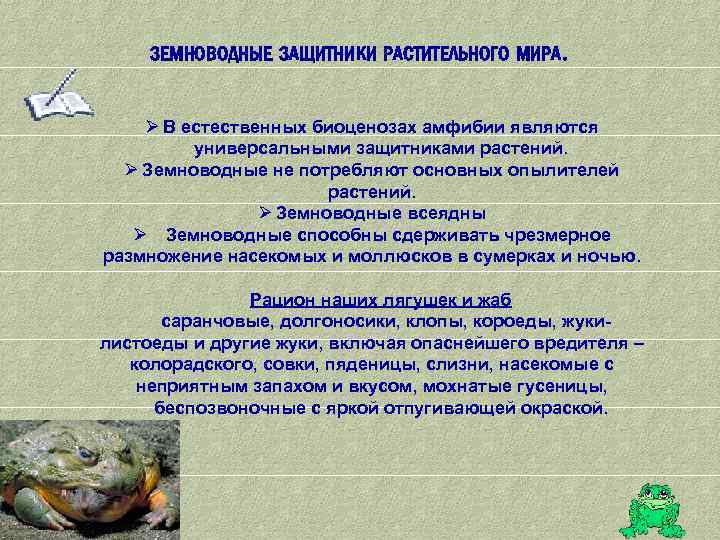 ЗЕМНОВОДНЫЕ ЗАЩИТНИКИ РАСТИТЕЛЬНОГО МИРА.

➢ В естественных биоценозах амфибии являются универсальными защитниками растений.
➢ Земноводные не потребляют основных опылителей растений.
➢ Земноводные всеядны
➢ Земноводные способны сдерживать чрезмерное размножение насекомых и моллюсков в сумерках и ночью.

Рацион наших лягушек и жаб
саранчовые, долгоносики, клопы, короеды, жуки-листоеды и другие жуки, включая опаснейшего вредителя – колорадского, совки, пяденицы, слизни, насекомые с неприятным запахом и вкусом, мохнатые гусеницы, беспозвоночные с яркой отпугивающей окраской.